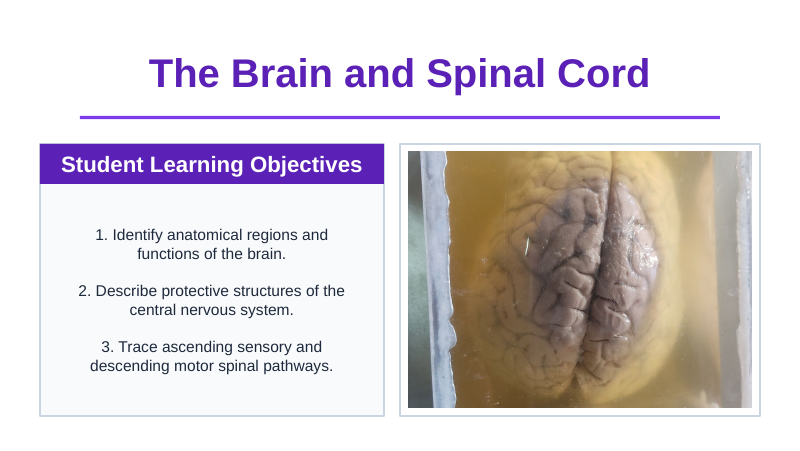 The Brain and Spinal Cord

Student Learning Objectives

1. Identify anatomical regions and functions of the brain.

2. Describe protective structures of the central nervous system.

3. Trace ascending sensory and descending motor spinal pathways.